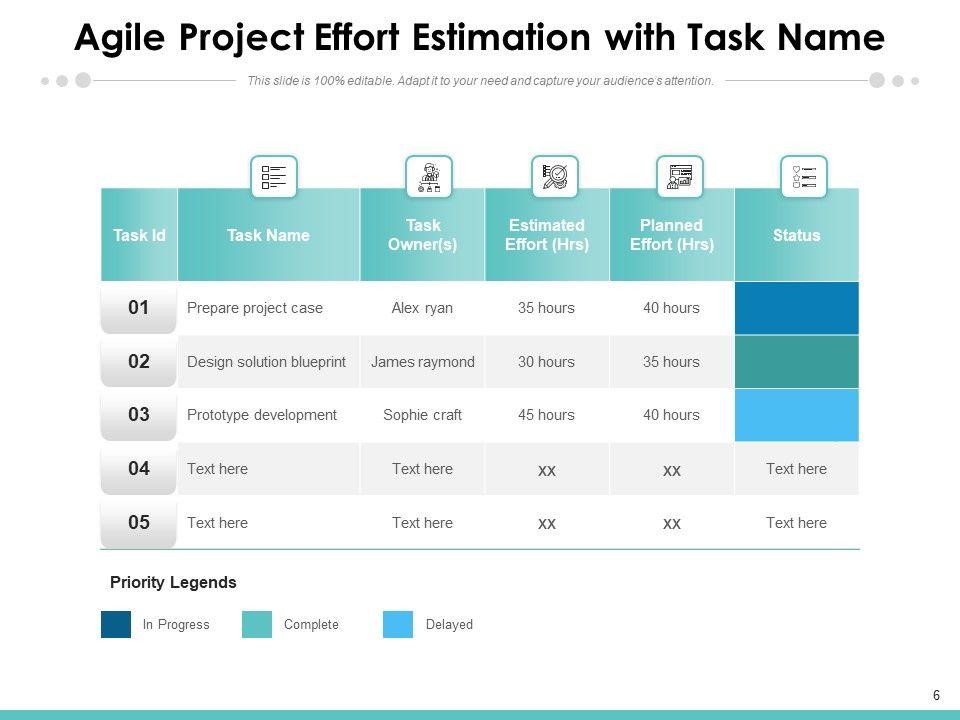 Agile Project Effort Estimation with Task Name

This slide is 100% editable. Adapt it to your need and capture your audience's attention.

| Task Id | Task Name | Task Owner(s) | Estimated Effort (Hrs) | Planned Effort (Hrs) | Status |
|---|---|---|---|---|---|
| 01 | Prepare project case | Alex ryan | 35 hours | 40 hours | |
| 02 | Design solution blueprint | James raymond | 30 hours | 35 hours | |
| 03 | Prototype development | Sophie craft | 45 hours | 40 hours | |
| 04 | Text here | Text here | xx | xx | Text here |
| 05 | Text here | Text here | xx | xx | Text here |

Priority Legends

In Progress  Complete  Delayed

6